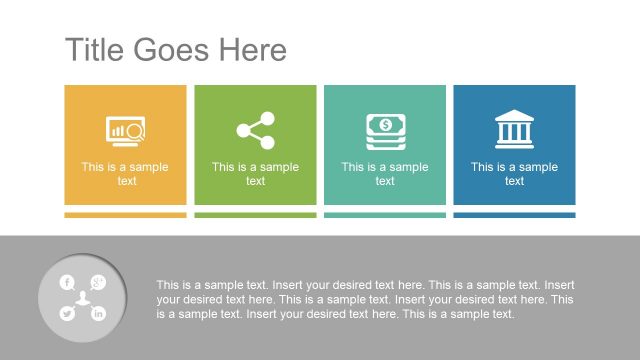 Title Goes Here

This is a sample text

This is a sample text

This is a sample text

This is a sample text

This is a sample text. Insert your desired text here. This is a sample text. Insert your desired text here. This is a sample text. Insert your desired text here. This is a sample text. Insert your desired text here. This is a sample text.